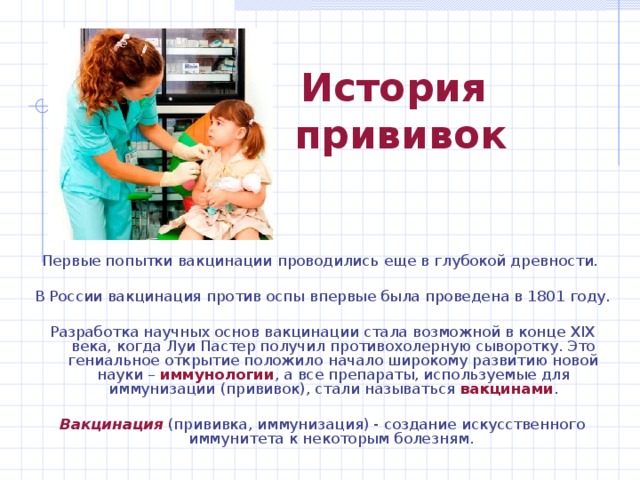 История прививок

Первые попытки вакцинации проводились еще в глубокой древности.

В России вакцинация против оспы впервые была проведена в 1801 году.

Разработка научных основ вакцинации стала возможной в конце XIX века, когда Луи Пастер получил противохолерную сыворотку. Это гениальное открытие положило начало широкому развитию новой науки – иммунологии, а все препараты, используемые для иммунизации (прививок), стали называться вакцинами.

Вакцинация (прививка, иммунизация) - создание искусственного иммунитета к некоторым болезням.